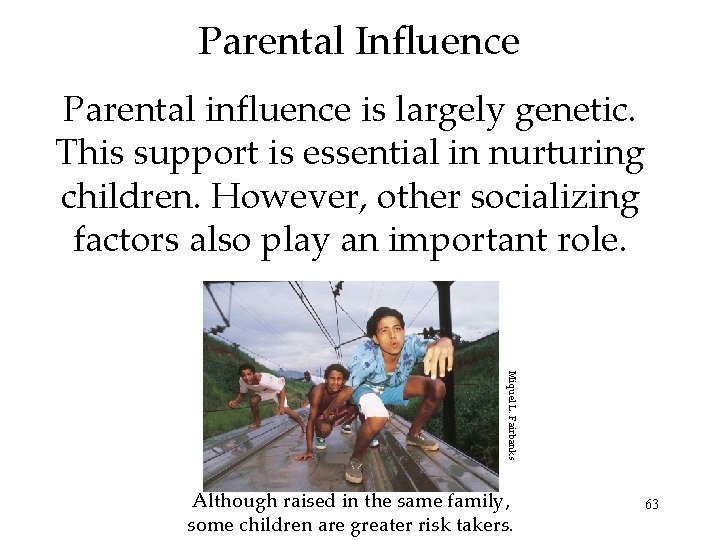 Parental Influence

Parental influence is largely genetic. This support is essential in nurturing children. However, other socializing factors also play an important role.

Miquel L. Fairbanks

Although raised in the same family, some children are greater risk takers.

63